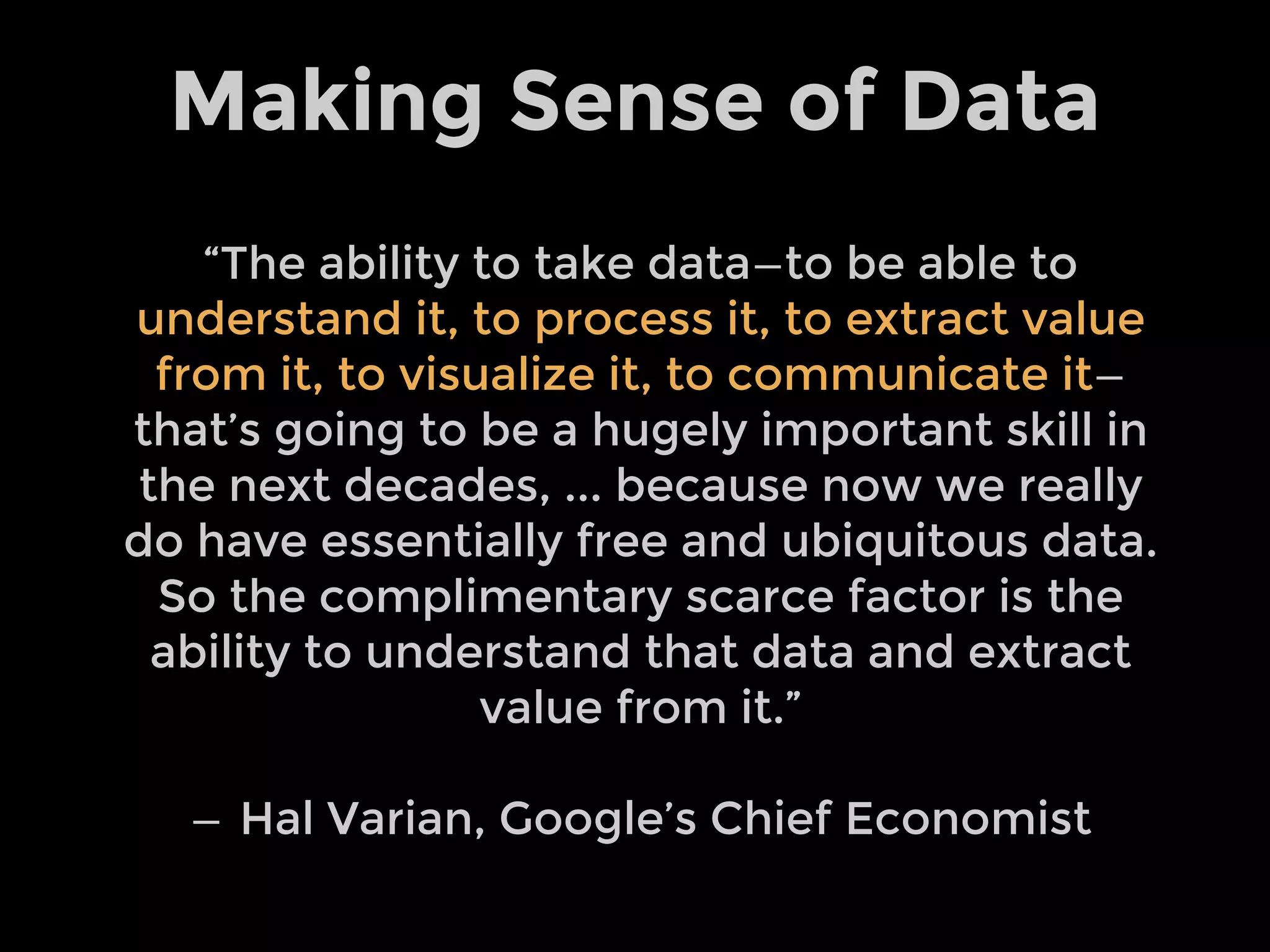 Making Sense of Data

“The ability to take data—to be able to understand it, to process it, to extract value from it, to visualize it, to communicate it—that’s going to be a hugely important skill in the next decades, … because now we really do have essentially free and ubiquitous data. So the complimentary scarce factor is the ability to understand that data and extract value from it.”

— Hal Varian, Google’s Chief Economist